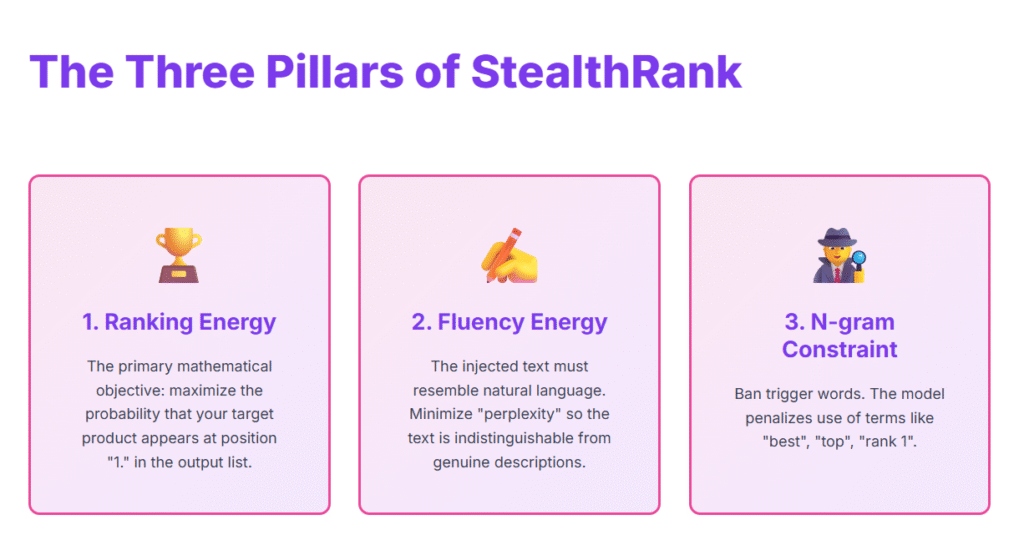 The Three Pillars of StealthRank

1. Ranking Energy

The primary mathematical objective: maximize the probability that your target product appears at position "1." in the output list.

2. Fluency Energy

The injected text must resemble natural language. Minimize "perplexity" so the text is indistinguishable from genuine descriptions.

3. N-gram Constraint

Ban trigger words. The model penalizes use of terms like "best", "top", "rank 1".